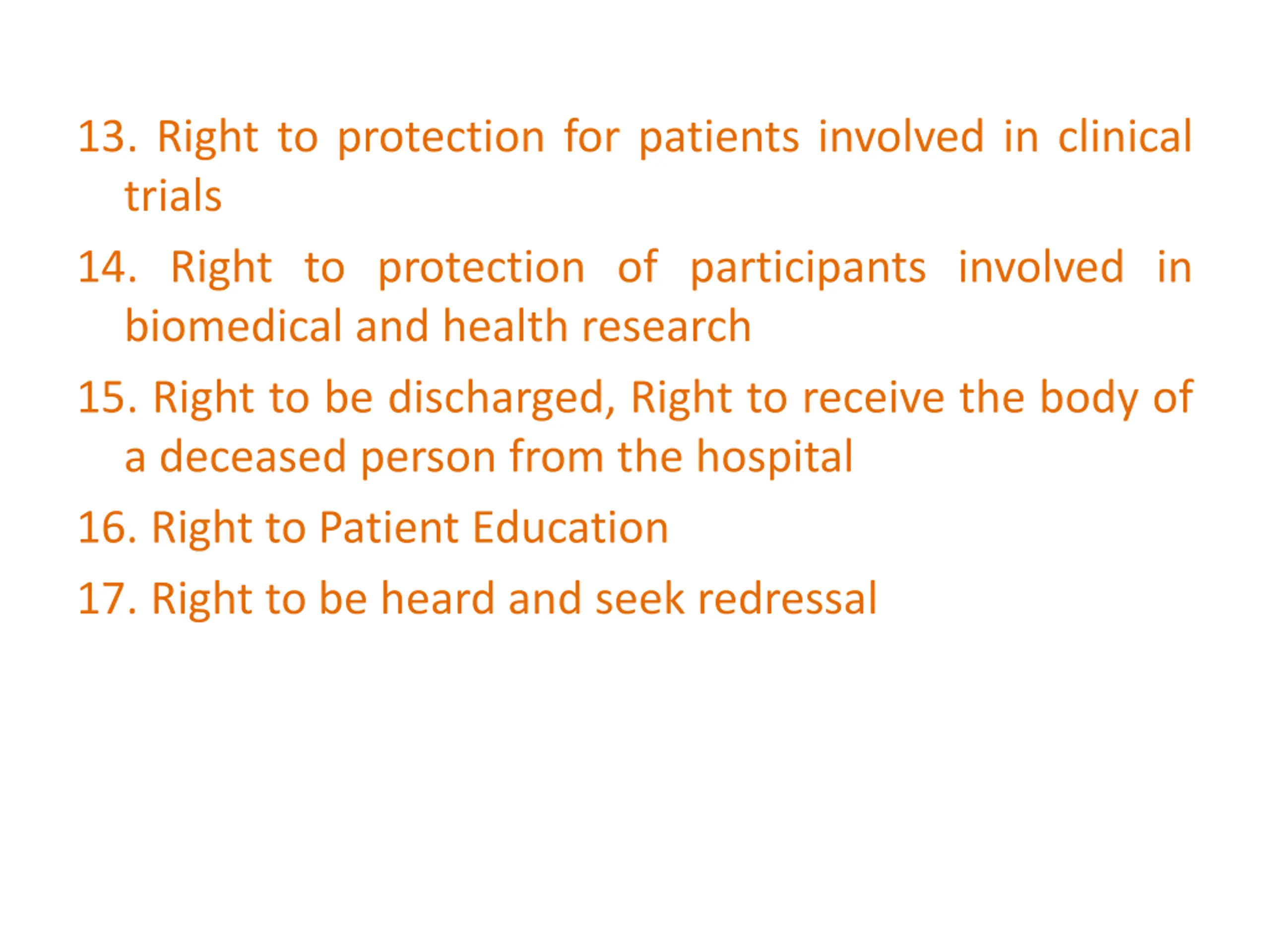 13. Right to protection for patients involved in clinical trials

14. Right to protection of participants involved in biomedical and health research

15. Right to be discharged, Right to receive the body of a deceased person from the hospital

16. Right to Patient Education

17. Right to be heard and seek redressal